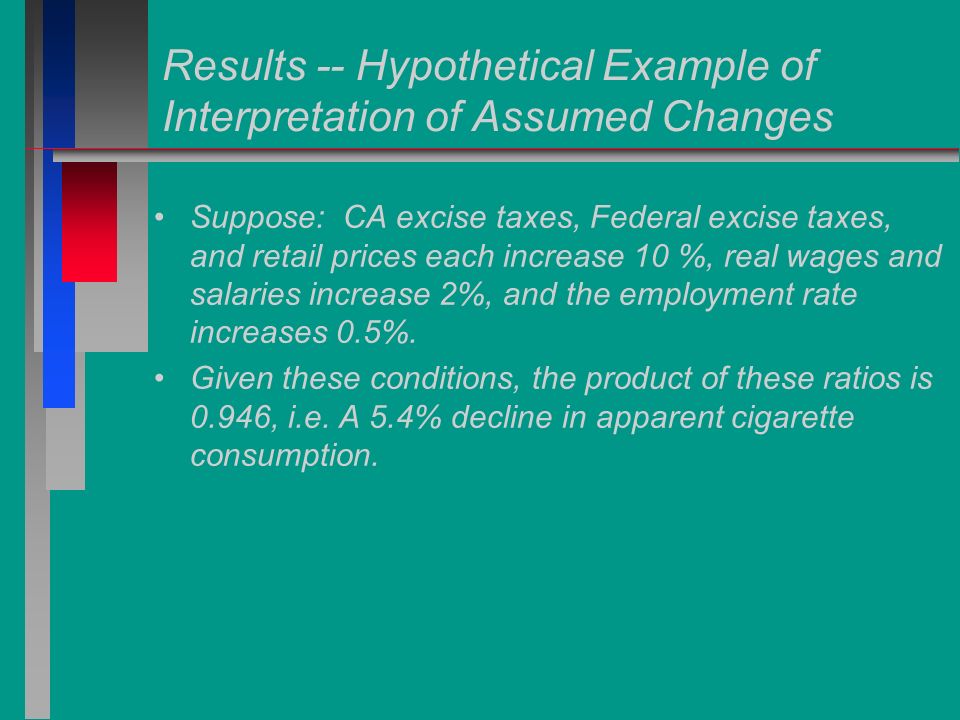 Results -- Hypothetical Example of Interpretation of Assumed Changes

• Suppose: CA excise taxes, Federal excise taxes, and retail prices each increase 10 %, real wages and salaries increase 2%, and the employment rate increases 0.5%.

• Given these conditions, the product of these ratios is 0.946, i.e. A 5.4% decline in apparent cigarette consumption.